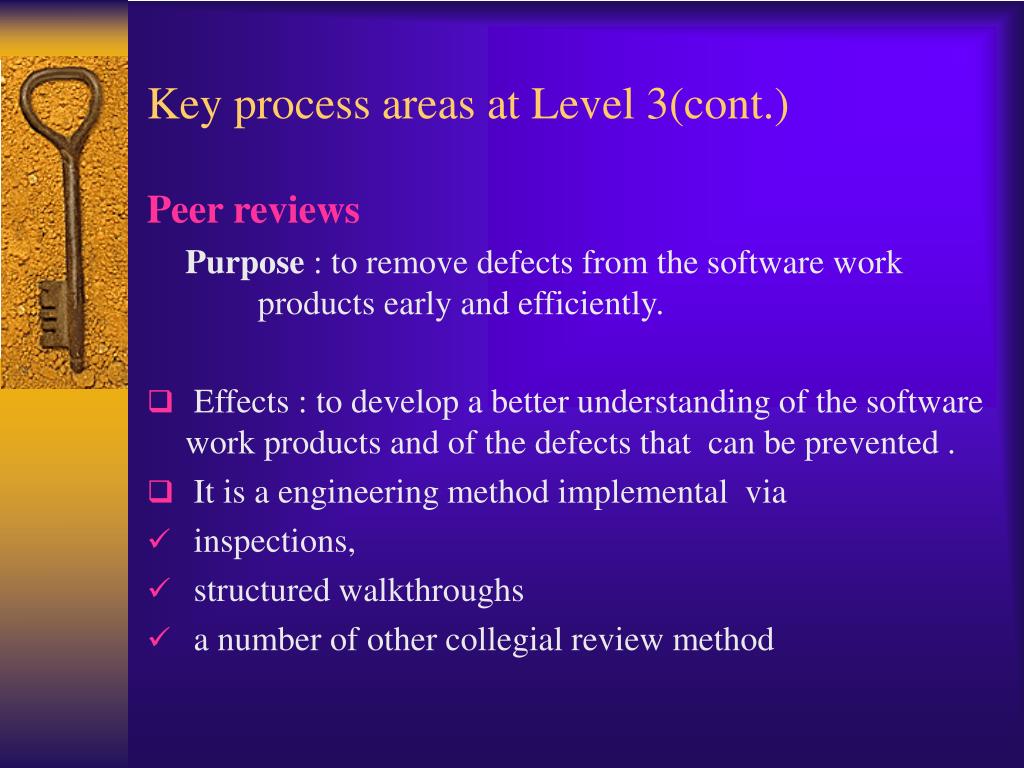 Key process areas at Level 3(cont.)

Peer reviews

Purpose : to remove defects from the software work products early and efficiently.

❑ Effects : to develop a better understanding of the software work products and of the defects that can be prevented .

❑ It is a engineering method implemental via

✓ inspections,

✓ structured walkthroughs

✓ a number of other collegial review method